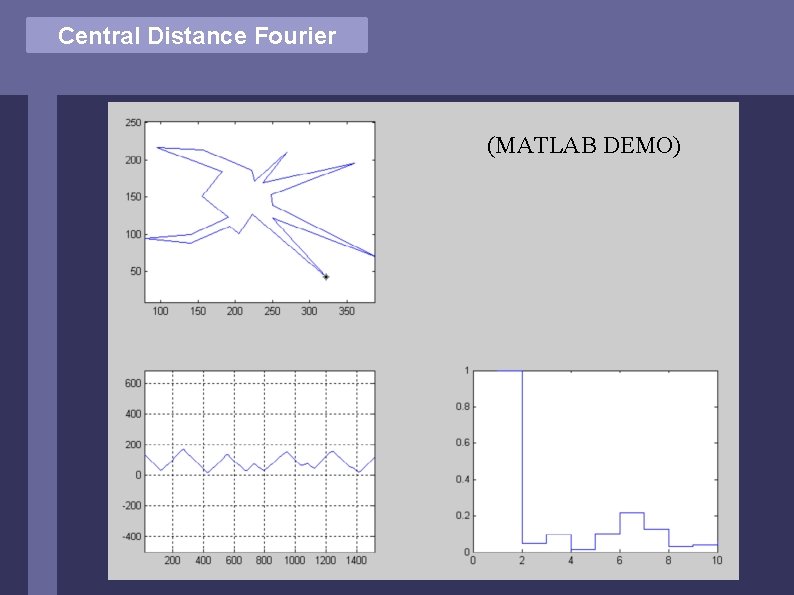 Central Distance Fourier

(MATLAB DEMO)

250
200
150
100
50
100 150 200 250 300 350

600
400
200
0
-200
-400
200 400 600 800 1000 1200 1400

1
0.8
0.6
0.4
0.2
0
0 2 4 6 8 10